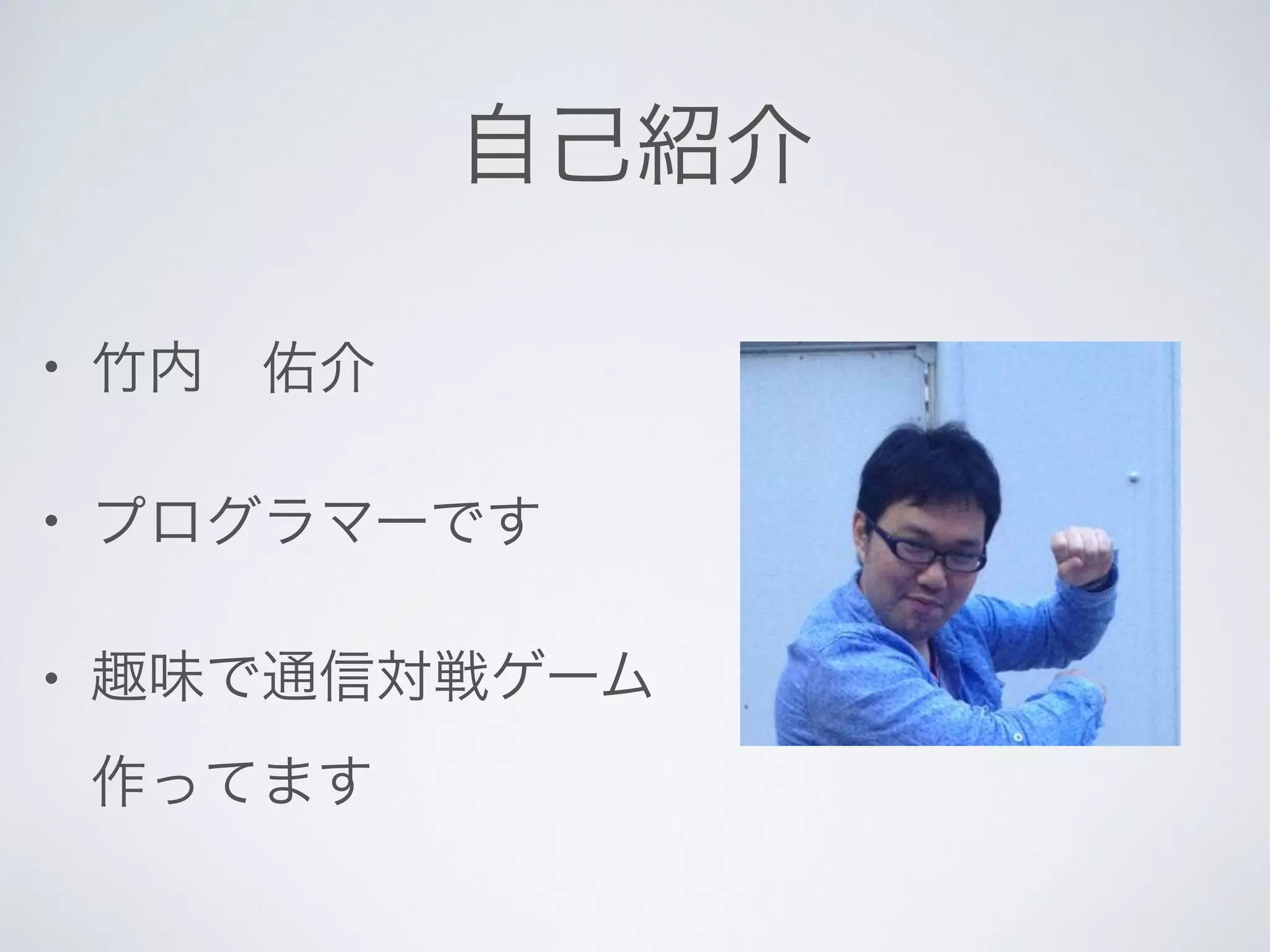 自己紹介

• 竹内　佑介

• プログラマーです

• 趣味で通信対戦ゲーム作ってます